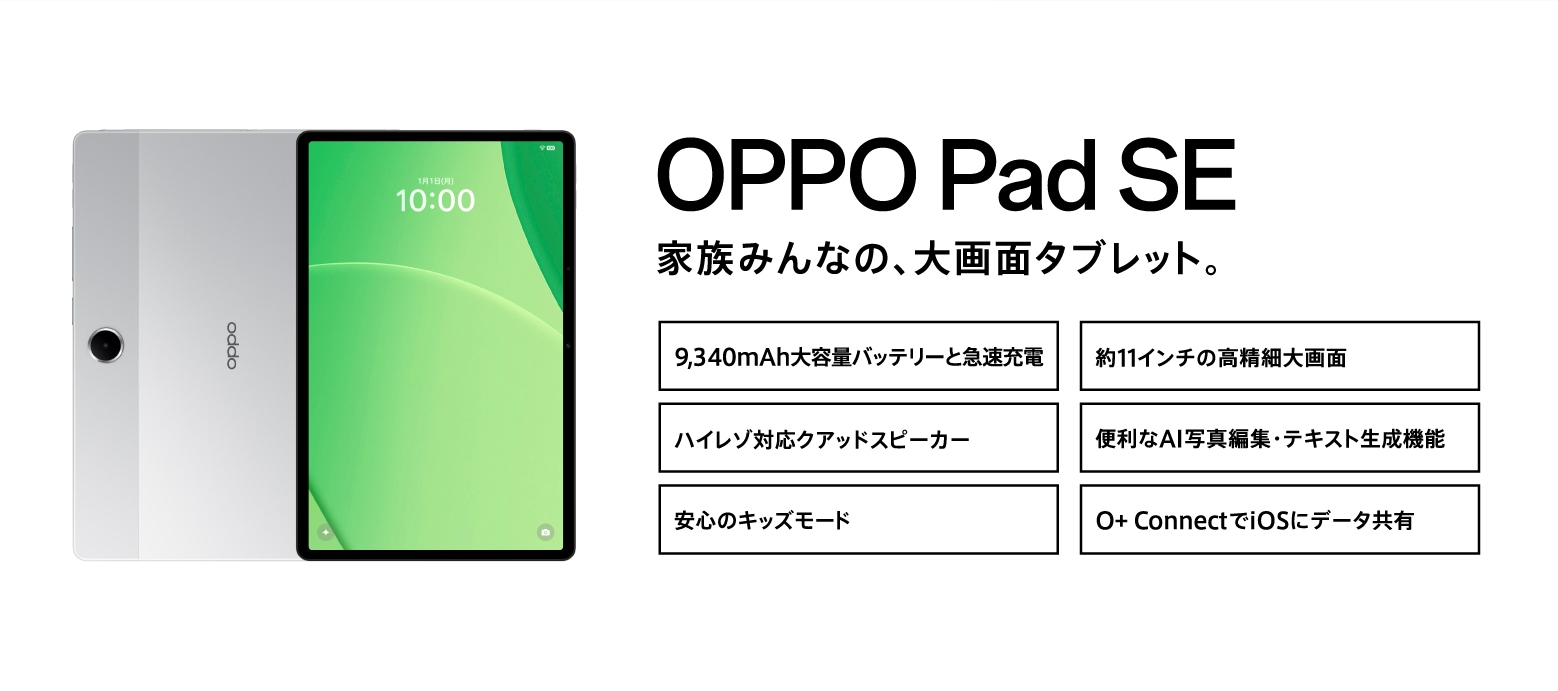 oppo

1月1日(月)
10:00

OPPO Pad SE

家族みんなの、大画面タブレット。

9,340mAh大容量バッテリーと急速充電

約11インチの高精細大画面

ハイレゾ対応クアッドスピーカー

便利なAI写真編集・テキスト生成機能

安心のキッズモード

O+ ConnectでiOSにデータ共有